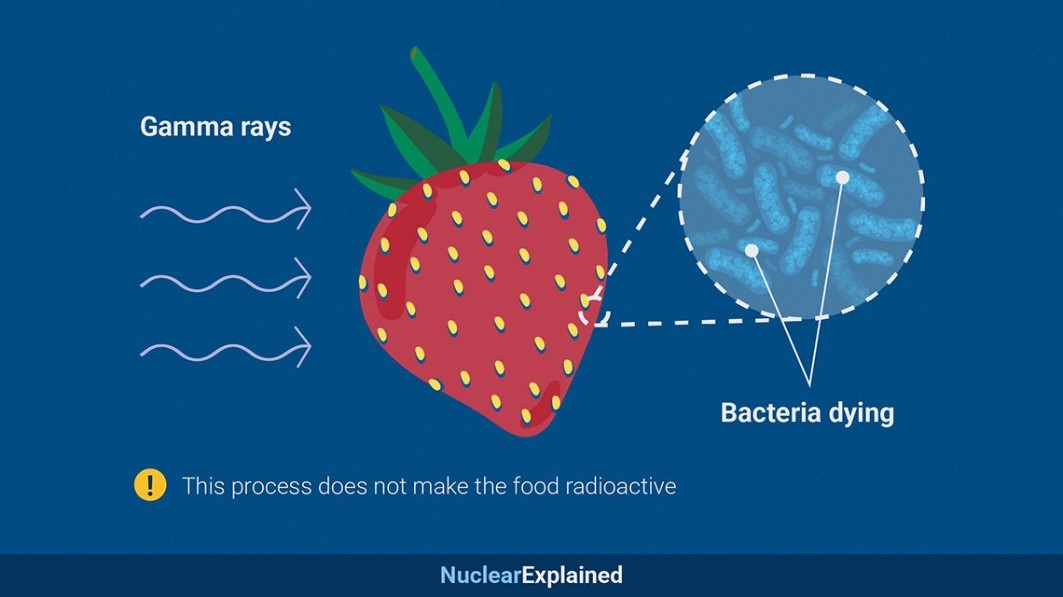 Gamma rays

Bacteria dying

! This process does not make the food radioactive

NuclearExplained